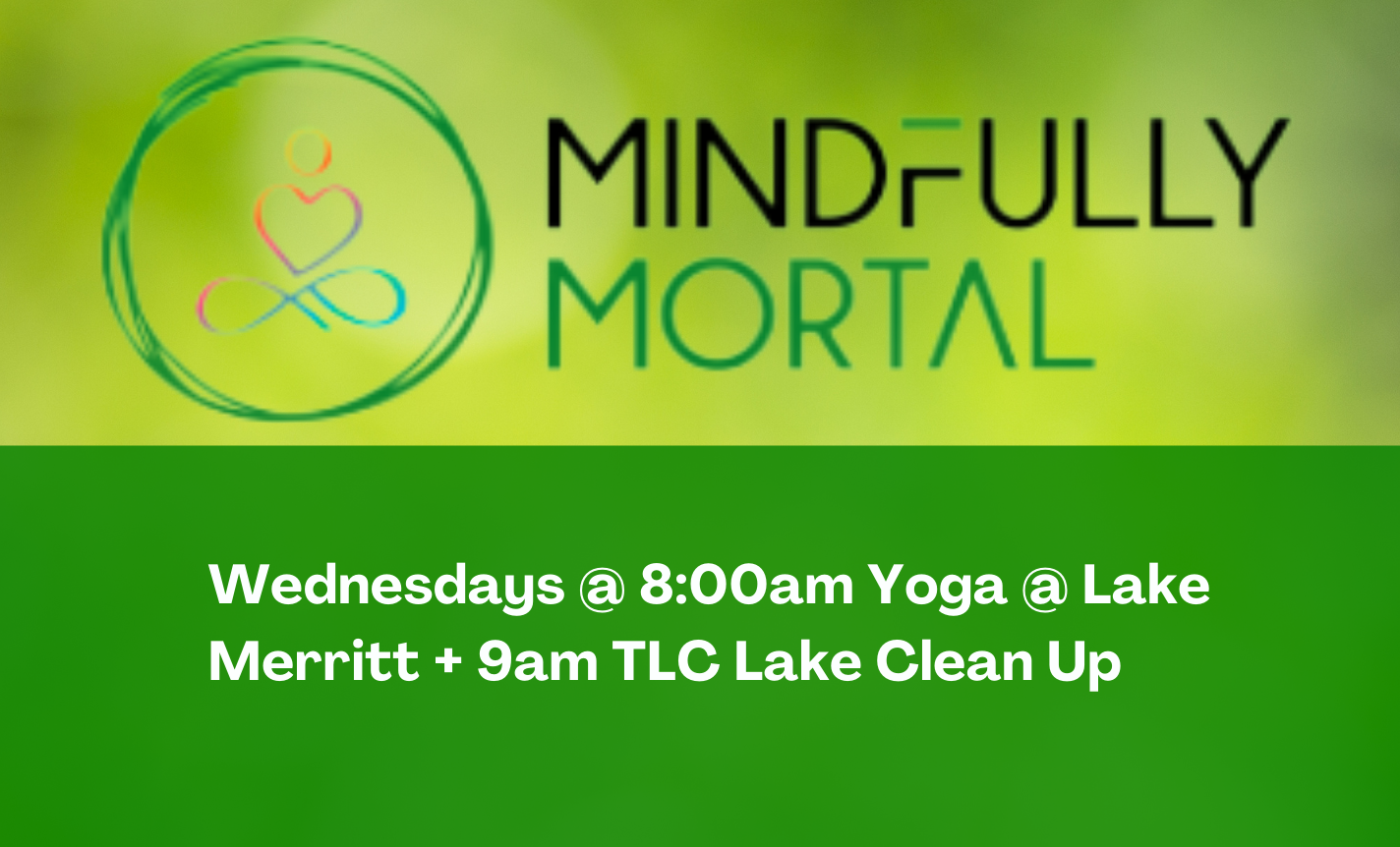 MINDFULLY
MORTAL

Wednesdays @ 8:00am Yoga @ Lake Merritt + 9am TLC Lake Clean Up